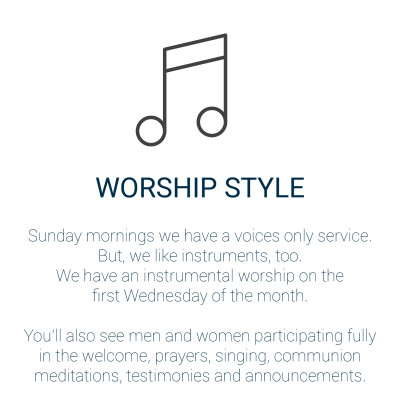 WORSHIP STYLE

Sunday mornings we have a voices only service. But, we like instruments, too. We have an instrumental worship on the first Wednesday of the month.

You'll also see men and women participating fully in the welcome, prayers, singing, communion meditations, testimonies and announcements.